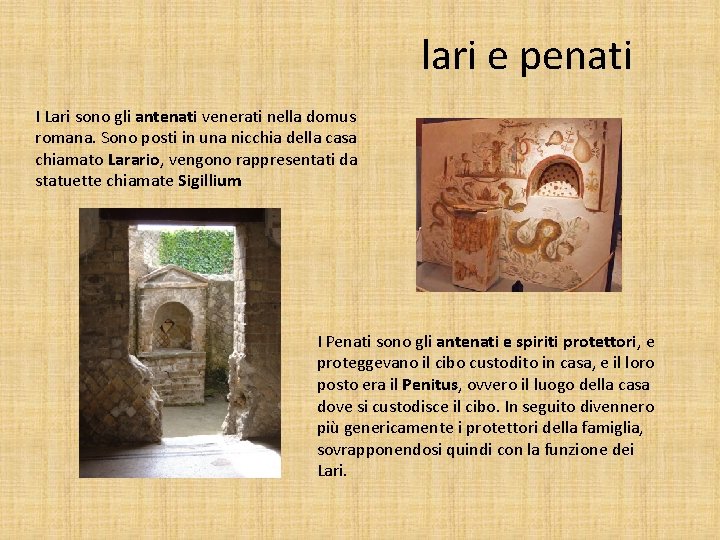 lari e penati

I Lari sono gli antenati venerati nella domus romana. Sono posti in una nicchia della casa chiamato Larario, vengono rappresentati da statuette chiamate Sigillium

I Penati sono gli antenati e spiriti protettori, e proteggevano il cibo custodito in casa, e il loro posto era il Penitus, ovvero il luogo della casa dove si custodisce il cibo. In seguito divennero più genericamente i protettori della famiglia, sovrapponendosi quindi con la funzione dei Lari.